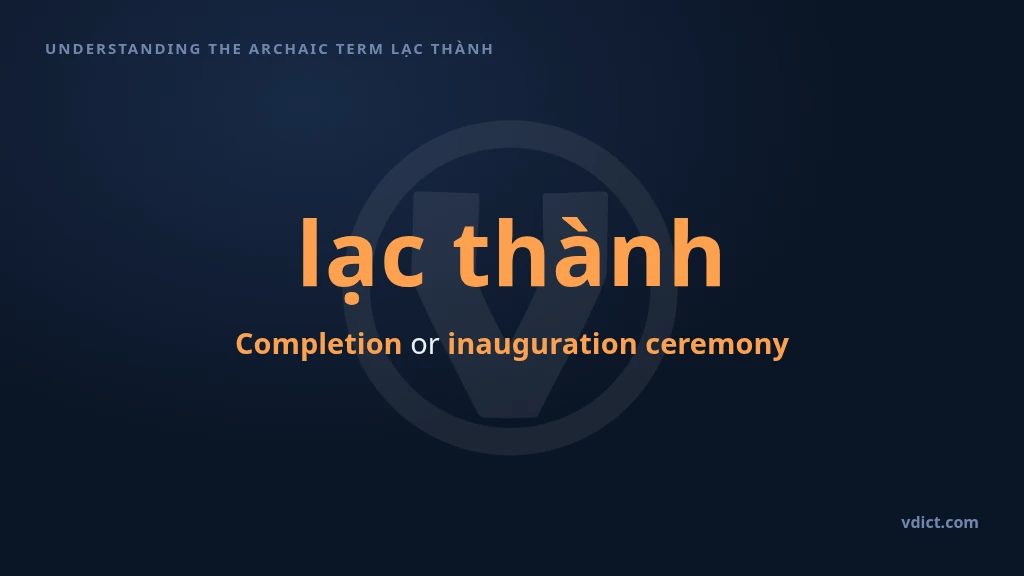 UNDERSTANDING THE ARCHAIC TERM LẠC THÀNH

lạc thành

Completion or inauguration ceremony

vdict.com